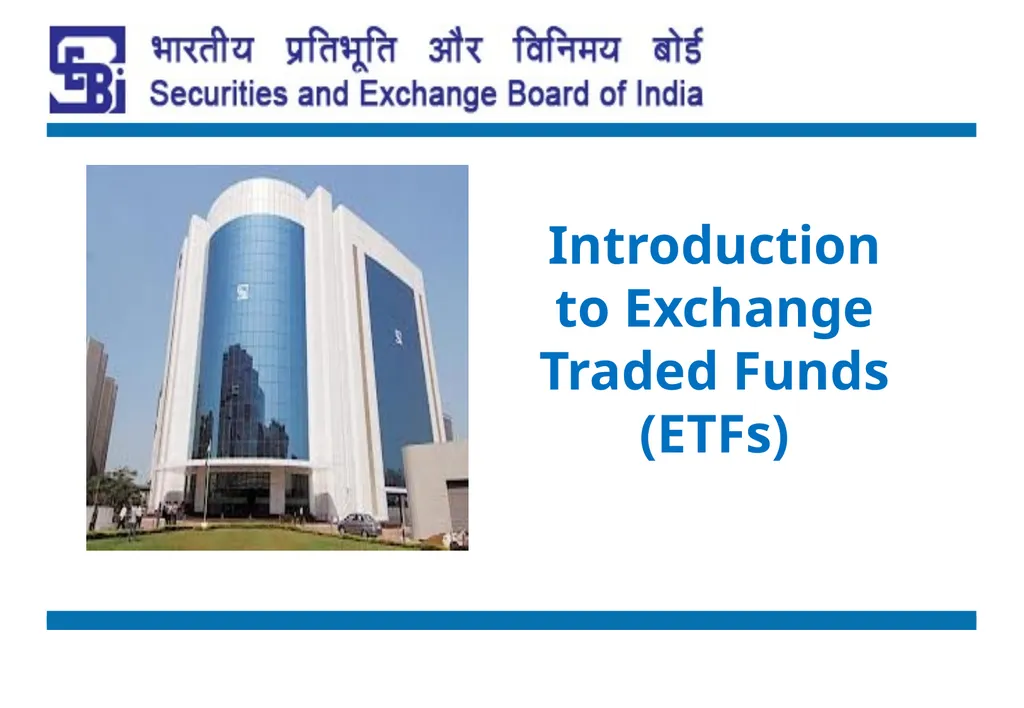 SEBI
भारतीय प्रतिभूति और विनिमय बोर्ड
Securities and Exchange Board of India

Introduction to Exchange Traded Funds (ETFs)